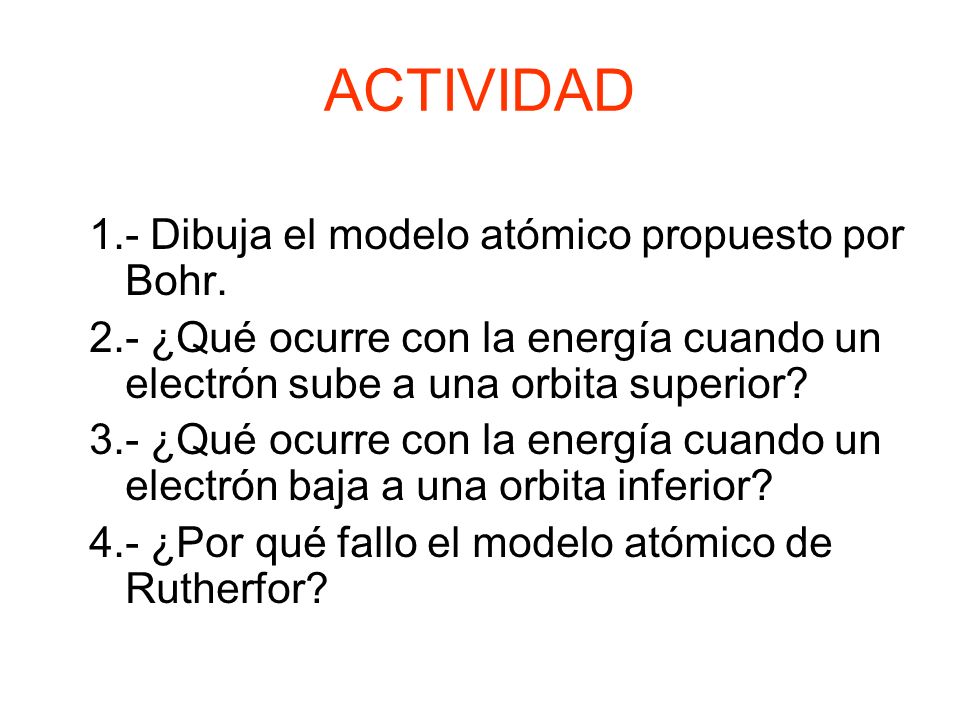 ACTIVIDAD

1.- Dibuja el modelo atómico propuesto por Bohr.

2.- ¿Qué ocurre con la energía cuando un electrón sube a una orbita superior?

3.- ¿Qué ocurre con la energía cuando un electrón baja a una orbita inferior?

4.- ¿Por qué fallo el modelo atómico de Rutherfor?